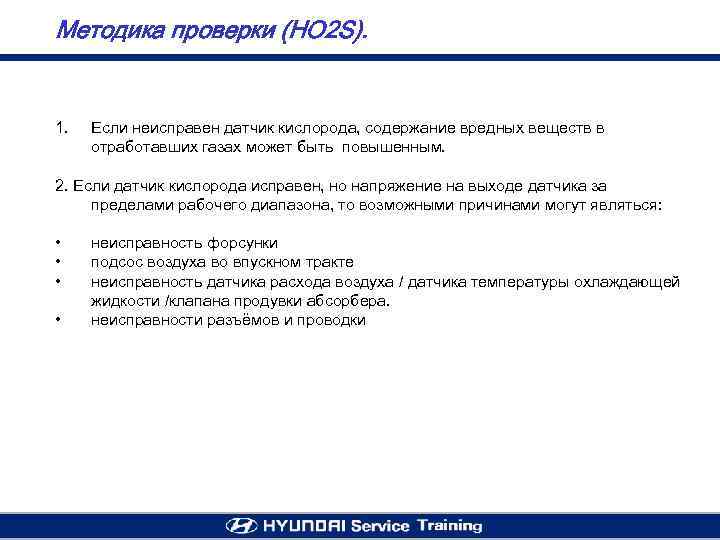 Методика проверки (HO2S).

1. Если неисправен датчик кислорода, содержание вредных веществ в отработавших газах может быть повышенным.

2. Если датчик кислорода исправен, но напряжение на выходе датчика за пределами рабочего диапазона, то возможными причинами могут являться:

• неисправность форсунки
• подсос воздуха во впускном тракте
• неисправность датчика расхода воздуха / датчика температуры охлаждающей жидкости /клапана продувки абсорбера.
• неисправности разъёмов и проводки

HYUNDAI Service Training